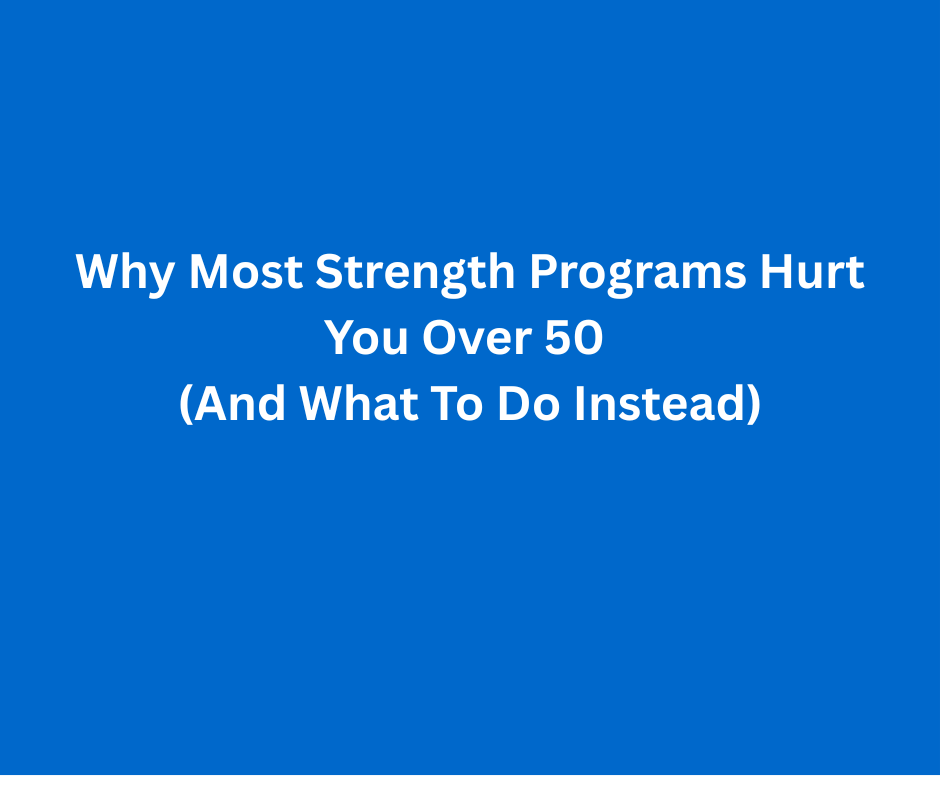 Why Most Strength Programs Hurt You Over 50
(And What To Do Instead)